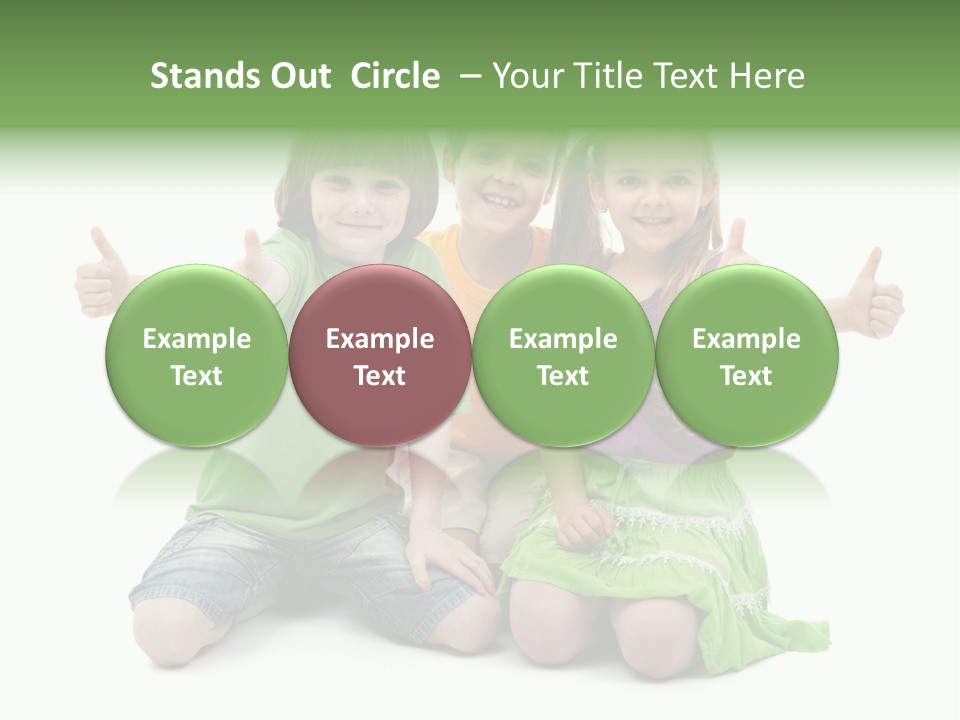 Stands Out Circle – Your Title Text Here

Example Text

Example Text

Example Text

Example Text